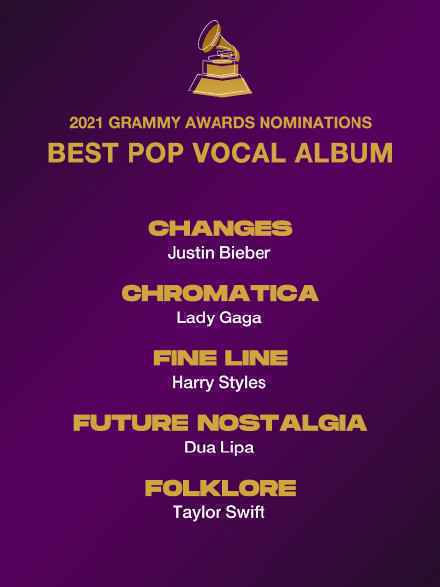 2021 GRAMMY AWARDS NOMINATIONS
BEST POP VOCAL ALBUM

CHANGES
Justin Bieber

CHROMATICA
Lady Gaga

FINE LINE
Harry Styles

FUTURE NOSTALGIA
Dua Lipa

FOLKLORE
Taylor Swift